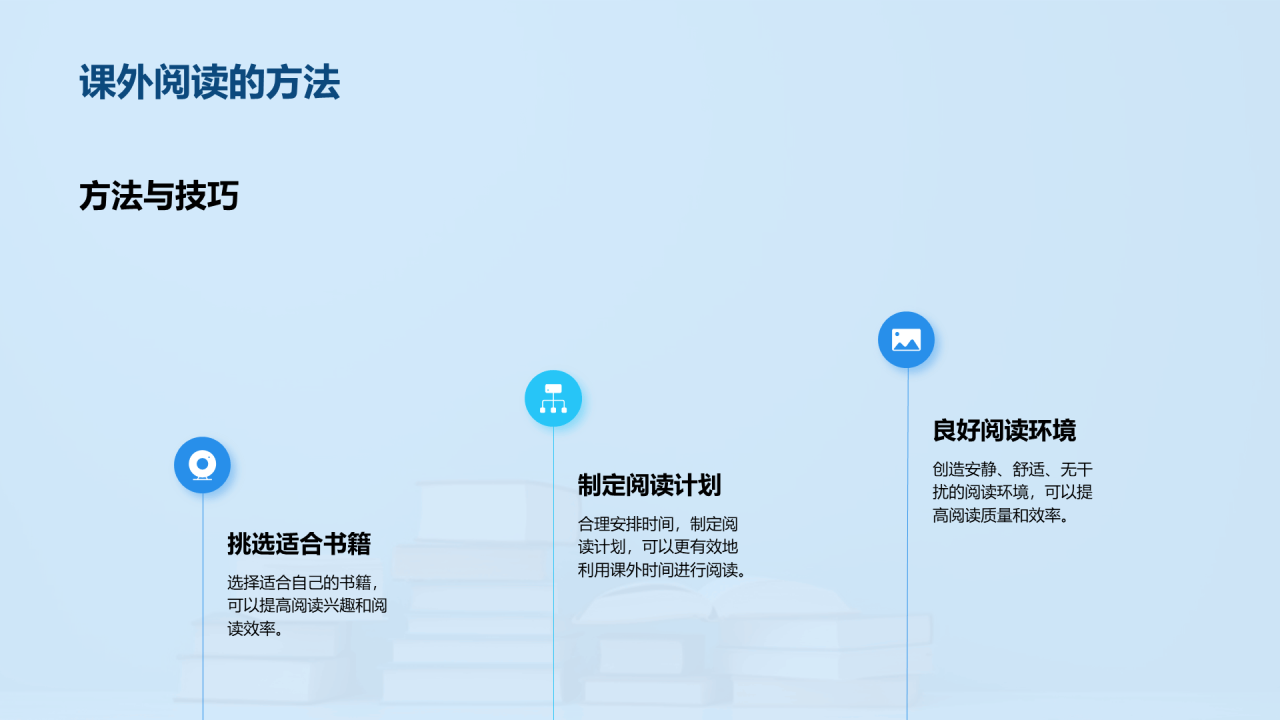 课外阅读的方法

方法与技巧

挑选适合书籍

选择适合自己的书籍，可以提高阅读兴趣和阅读效率。

制定阅读计划

合理安排时间，制定阅读计划，可以更有效地利用课外时间进行阅读。

良好阅读环境

创造安静、舒适、无干扰的阅读环境，可以提高阅读质量和效率。